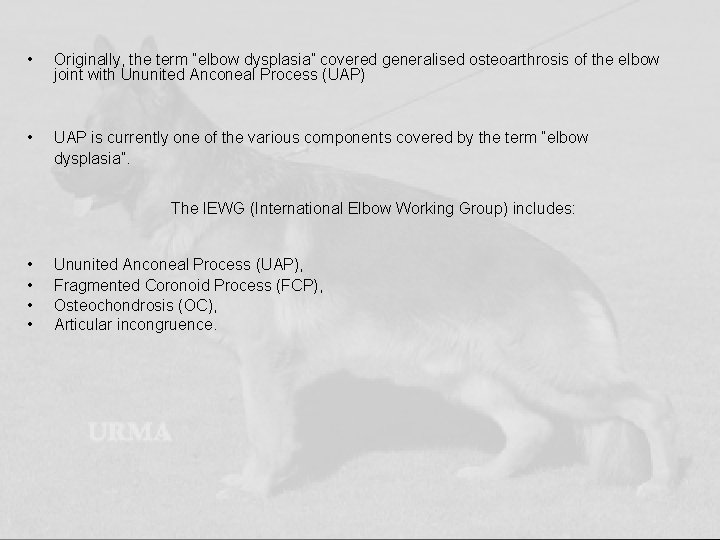 • Originally, the term "elbow dysplasia" covered generalised osteoarthrosis of the elbow joint with Ununited Anconeal Process (UAP)

• UAP is currently one of the various components covered by the term "elbow dysplasia".

The IEWG (International Elbow Working Group) includes:

• Ununited Anconeal Process (UAP),
• Fragmented Coronoid Process (FCP),
• Osteochondrosis (OC),
• Articular incongruence.

URMA